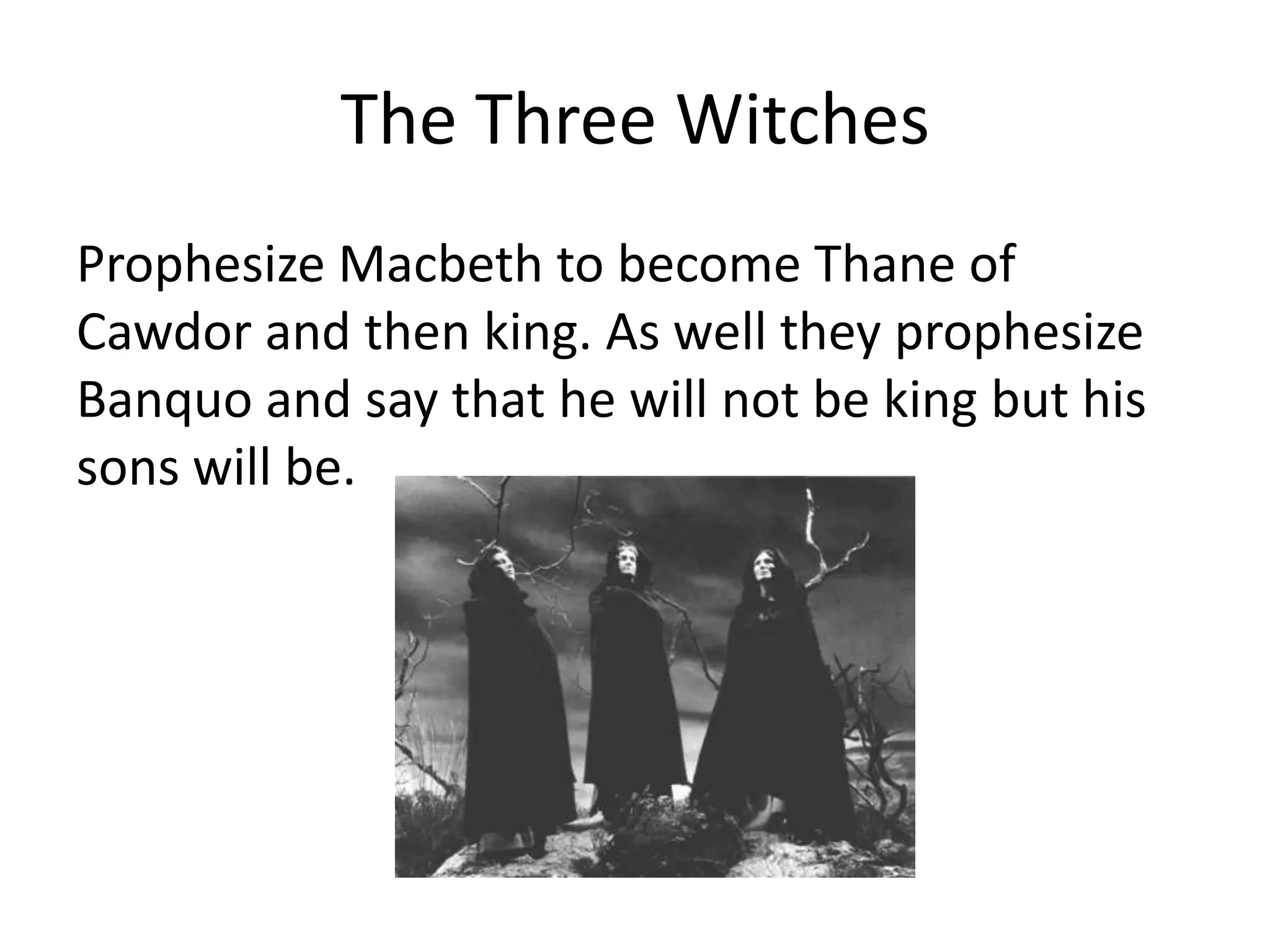 The Three Witches

Prophesize Macbeth to become Thane of Cawdor and then king. As well they prophesize Banquo and say that he will not be king but his sons will be.